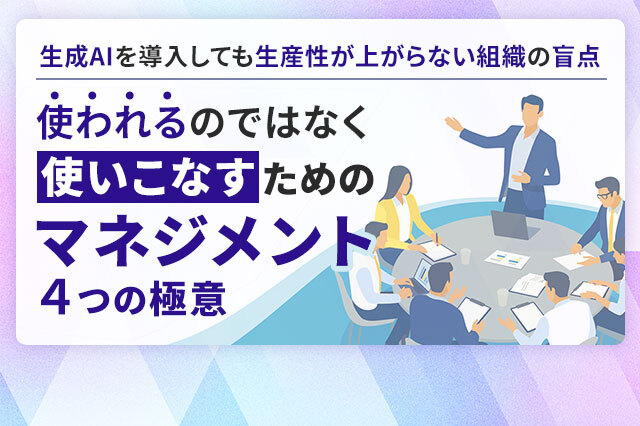 生成AIを導入しても生産性が上がらない組織の盲点

使われるのではなく
使いこなすための
マネジメント
4つの極意